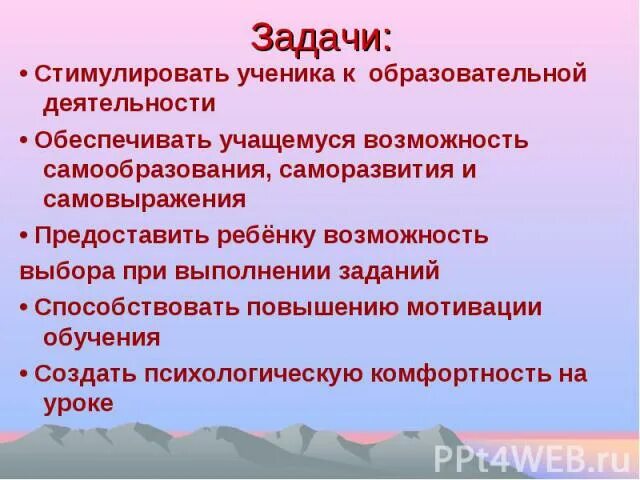 Задачи:

• Стимулировать ученика к образовательной деятельности

• Обеспечивать учащемуся возможность самообразования, саморазвития и самовыражения

• Предоставить ребёнку возможность выбора при выполнении заданий

• Способствовать повышению мотивации обучения

• Создать психологическую комфортность на уроке

PPt4WEB.ru